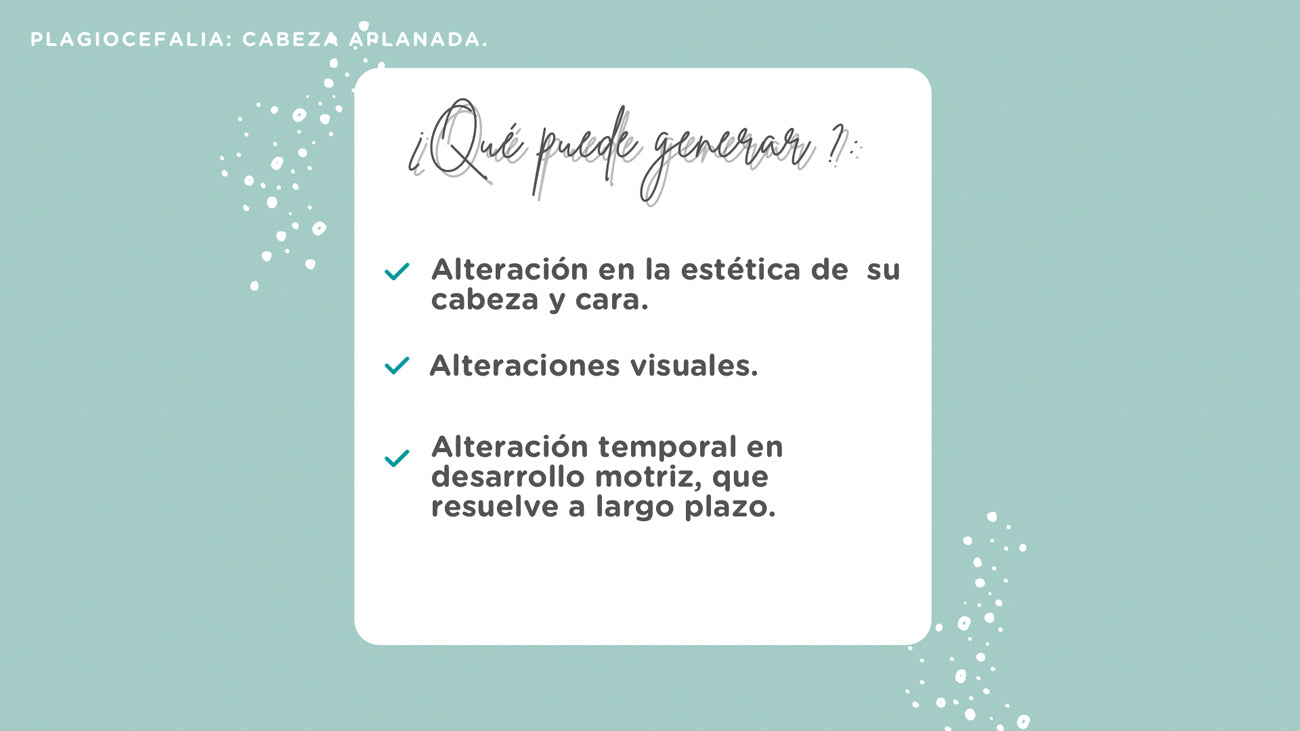 PLAGIOCEFALIA: CABEZA APLANADA.

¿Qué puede generar ?:

Alteración en la estética de su cabeza y cara.

Alteraciones visuales.

Alteración temporal en desarrollo motriz, que resuelve a largo plazo.